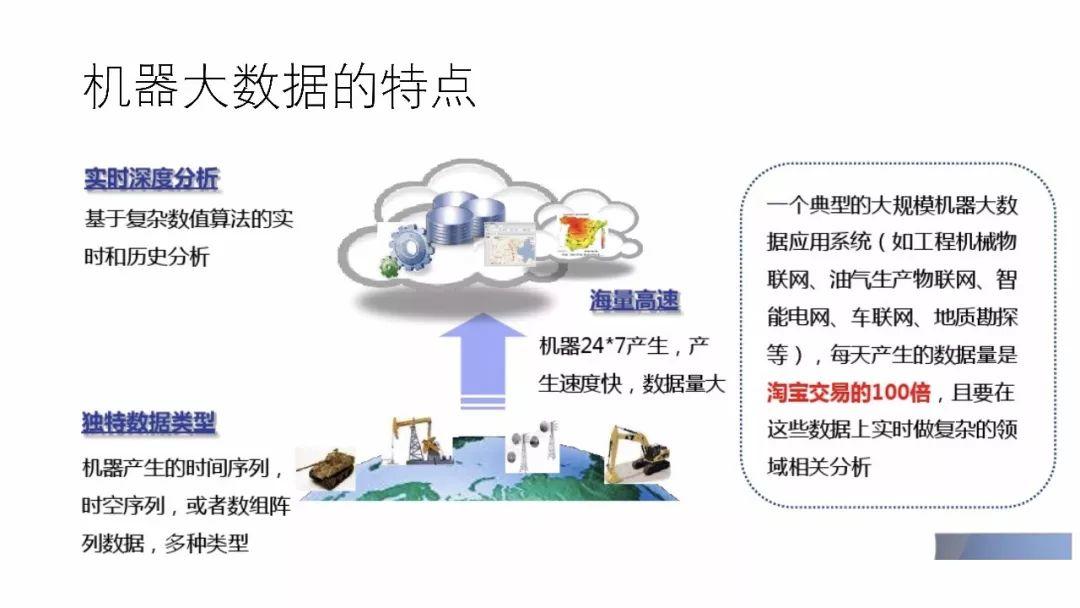 机器大数据的特点

实时深度分析
基于复杂数值算法的实时和历史分析

海量高速
机器24*7产生，产生速度快，数据量大

独特数据类型
机器产生的时间序列，时空序列，或者数组阵列数据，多种类型

一个典型的大规模机器大数据应用系统（如工程机械物联网、油气生产物联网、智能电网、车联网、地质勘探等），每天产生的数据量是淘宝交易的100倍，且要在这些数据上实时做复杂的领域相关分析